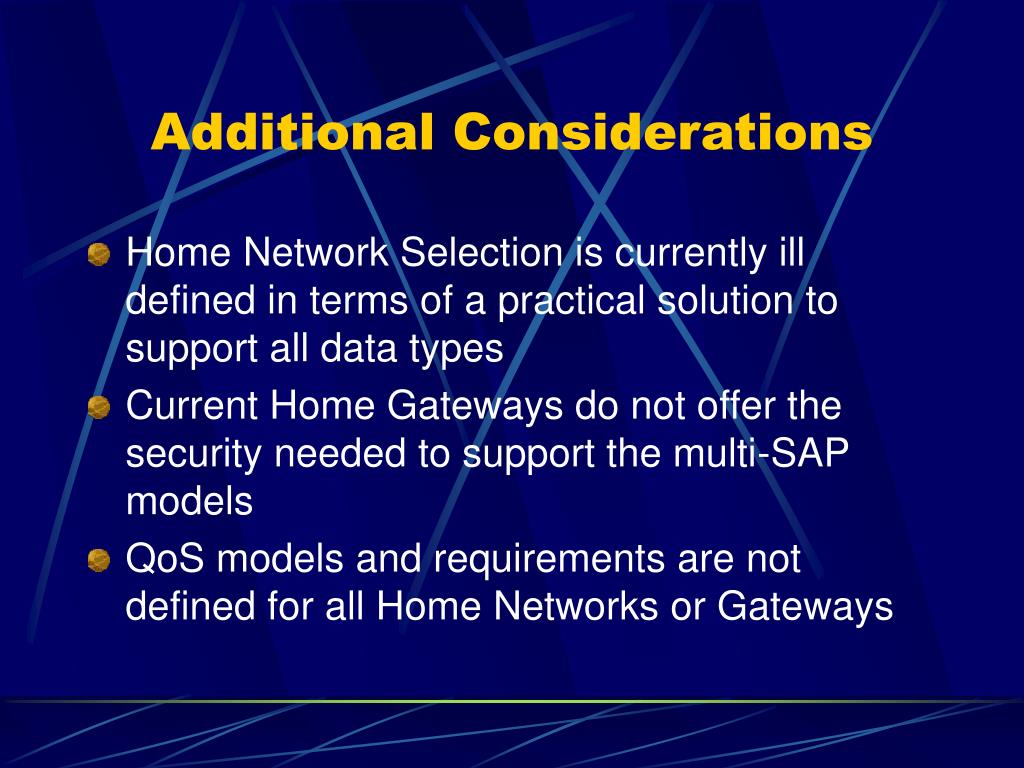 Additional Considerations

Home Network Selection is currently ill defined in terms of a practical solution to support all data types

Current Home Gateways do not offer the security needed to support the multi-SAP models

QoS models and requirements are not defined for all Home Networks or Gateways